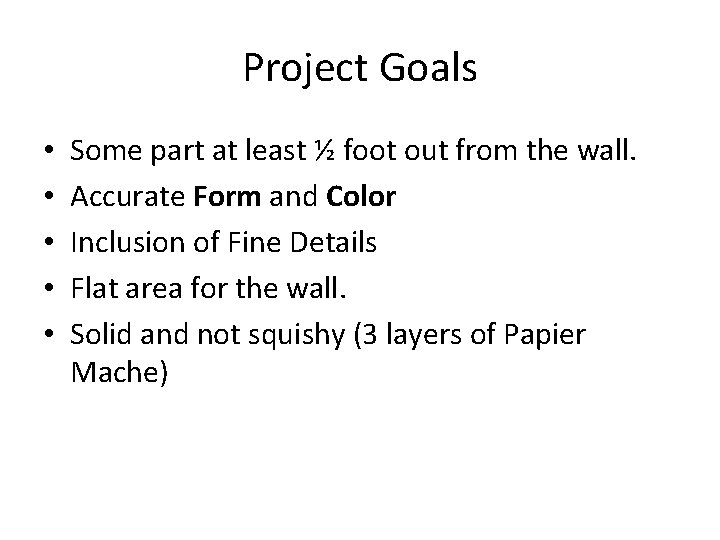 Project Goals

• Some part at least ½ foot out from the wall.
• Accurate **Form** and **Color**
• Inclusion of Fine Details
• Flat area for the wall.
• Solid and not squishy (3 layers of Papier Mache)